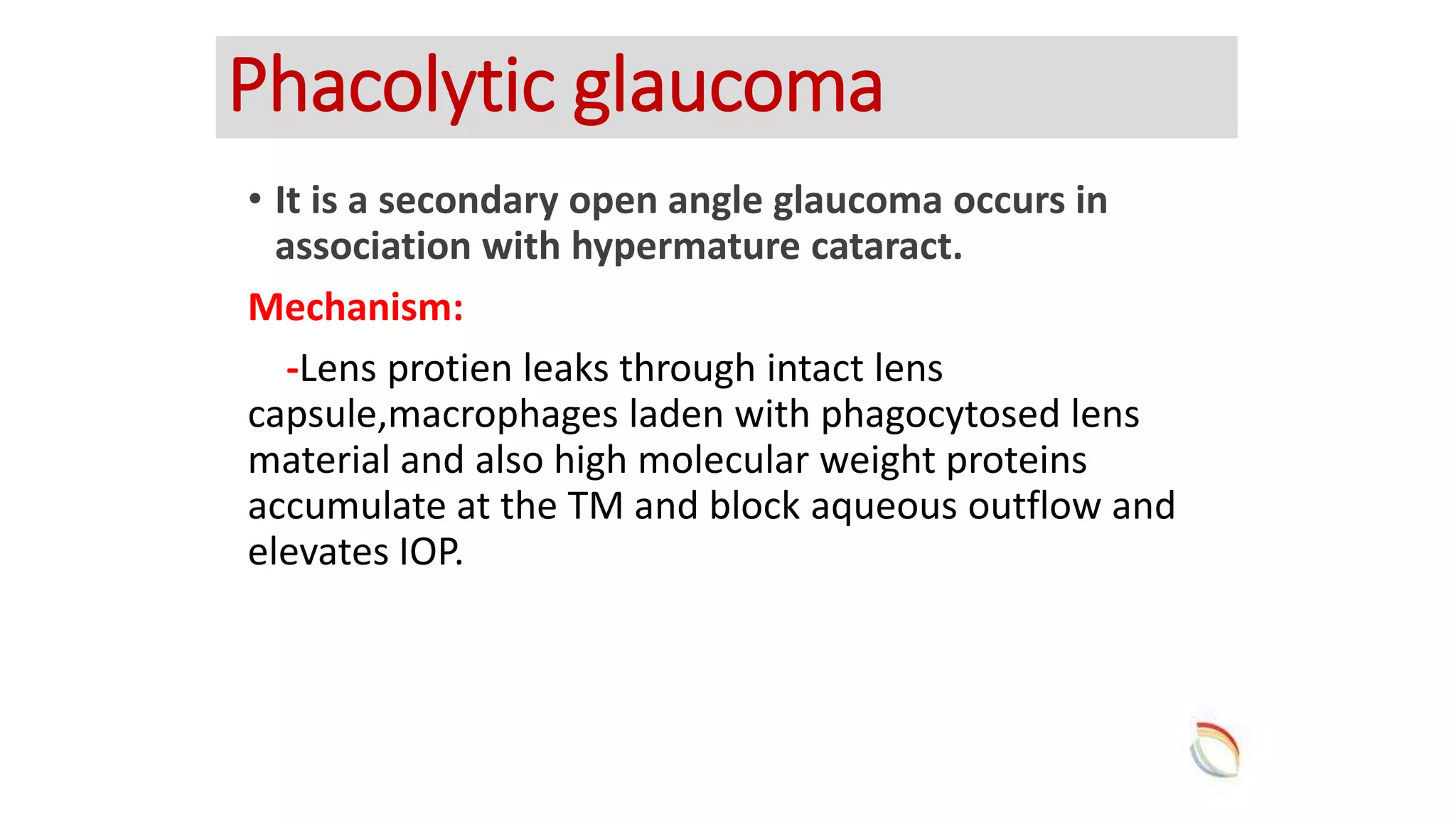 Phacolytic glaucoma

• It is a secondary open angle glaucoma occurs in association with hypermature cataract.

Mechanism:

-Lens protien leaks through intact lens capsule,macrophages laden with phagocytosed lens material and also high molecular weight proteins accumulate at the TM and block aqueous outflow and elevates IOP.